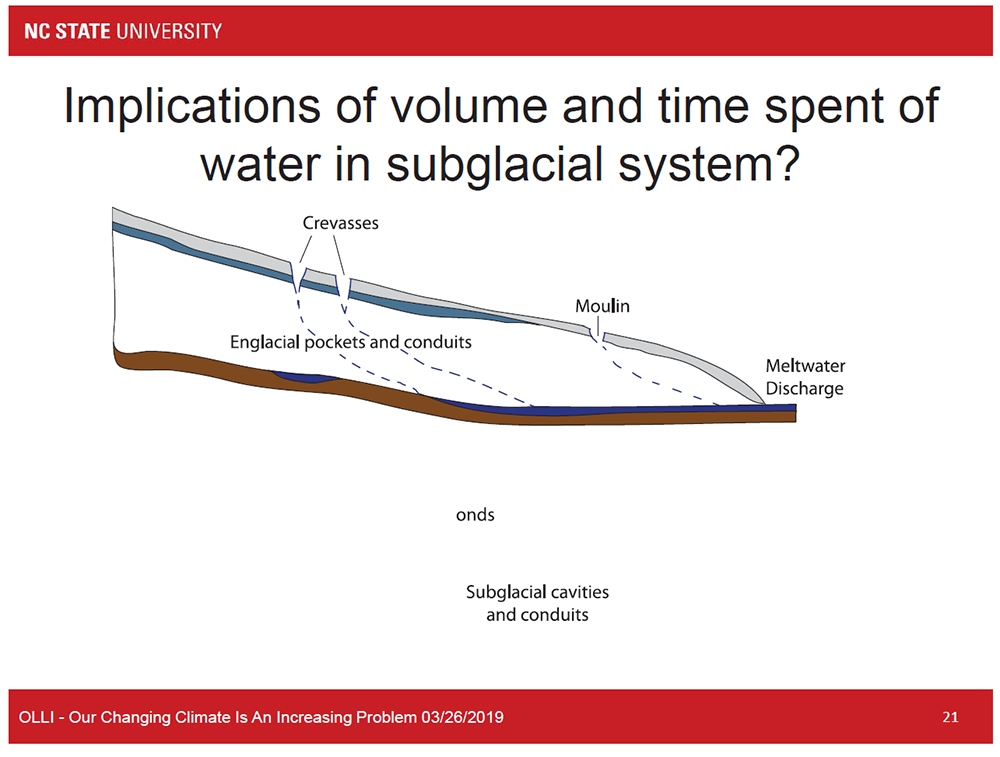 NC STATE UNIVERSITY

Implications of volume and time spent of water in subglacial system?

Crevasses

Moulin

Englacial pockets and conduits

Meltwater Discharge

onds

Subglacial cavities and conduits

OLLI - Our Changing Climate Is An Increasing Problem 03/26/2019

21